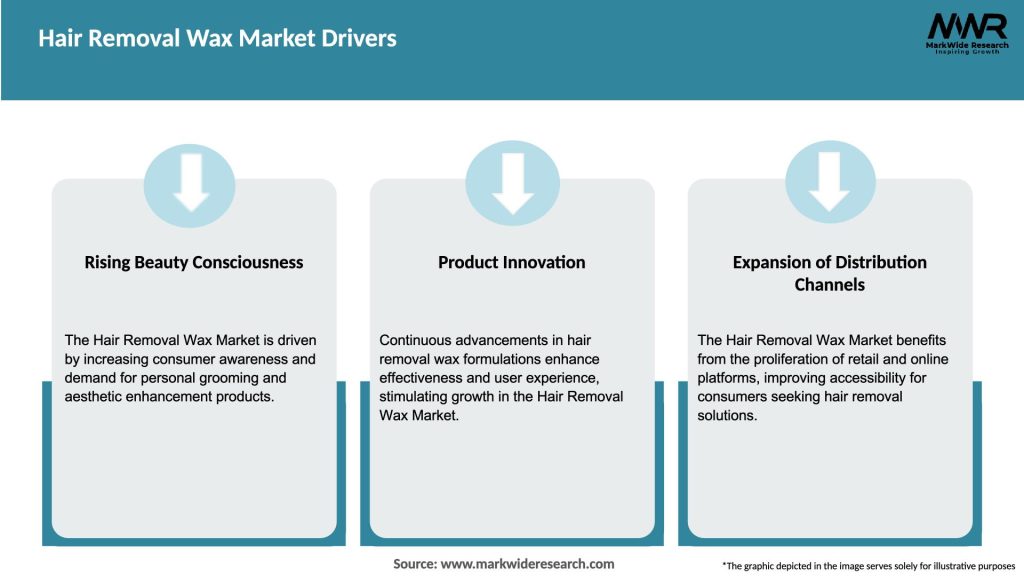 Hair Removal Wax Market Drivers

MWR
MarkWide Research
Inspiring Growth

Rising Beauty Consciousness

The Hair Removal Wax Market is driven by increasing consumer awareness and demand for personal grooming and aesthetic enhancement products.

Product Innovation

Continuous advancements in hair removal wax formulations enhance effectiveness and user experience, stimulating growth in the Hair Removal Wax Market.

Expansion of Distribution Channels

The Hair Removal Wax Market benefits from the proliferation of retail and online platforms, improving accessibility for consumers seeking hair removal solutions.

Source: www.markwideresearch.com

*The graphic depicted in the image serves solely for illustrative purposes